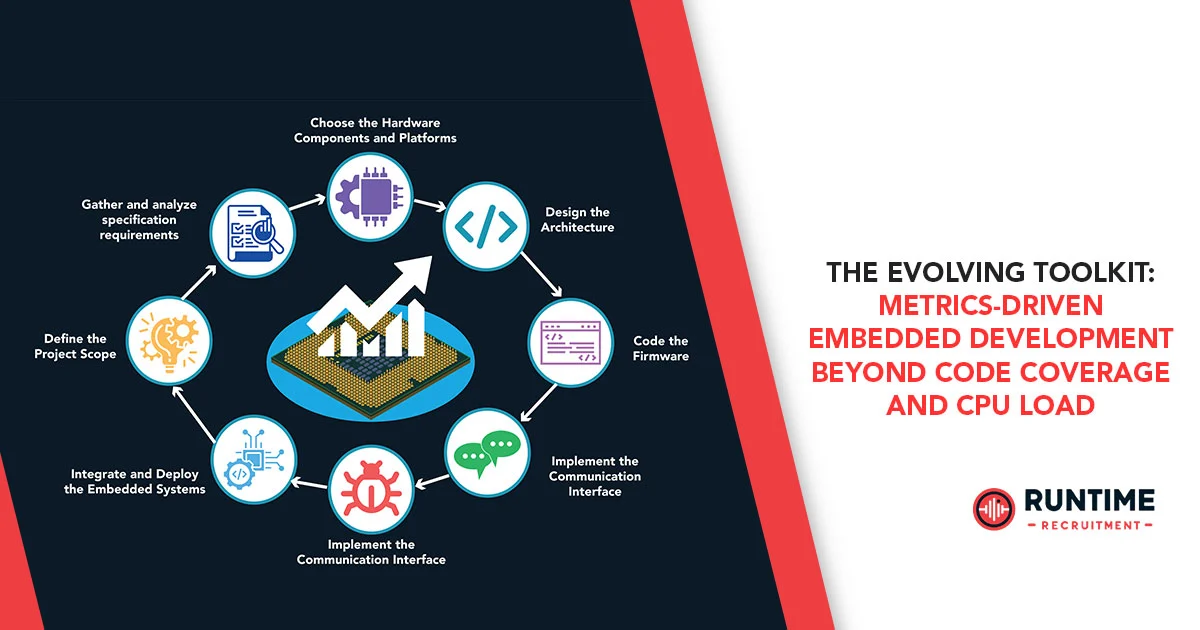 Choose the Hardware Components and Platforms

Design the Architecture

Code the Firmware

Implement the Communication Interface

Implement the Communication Interface

Integrate and Deploy the Embedded Systems

Define the Project Scope

Gather and analyze specification requirements

THE EVOLVING TOOLKIT: METRICS-DRIVEN EMBEDDED DEVELOPMENT BEYOND CODE COVERAGE AND CPU LOAD

RUNTIME
RECRUITMENT